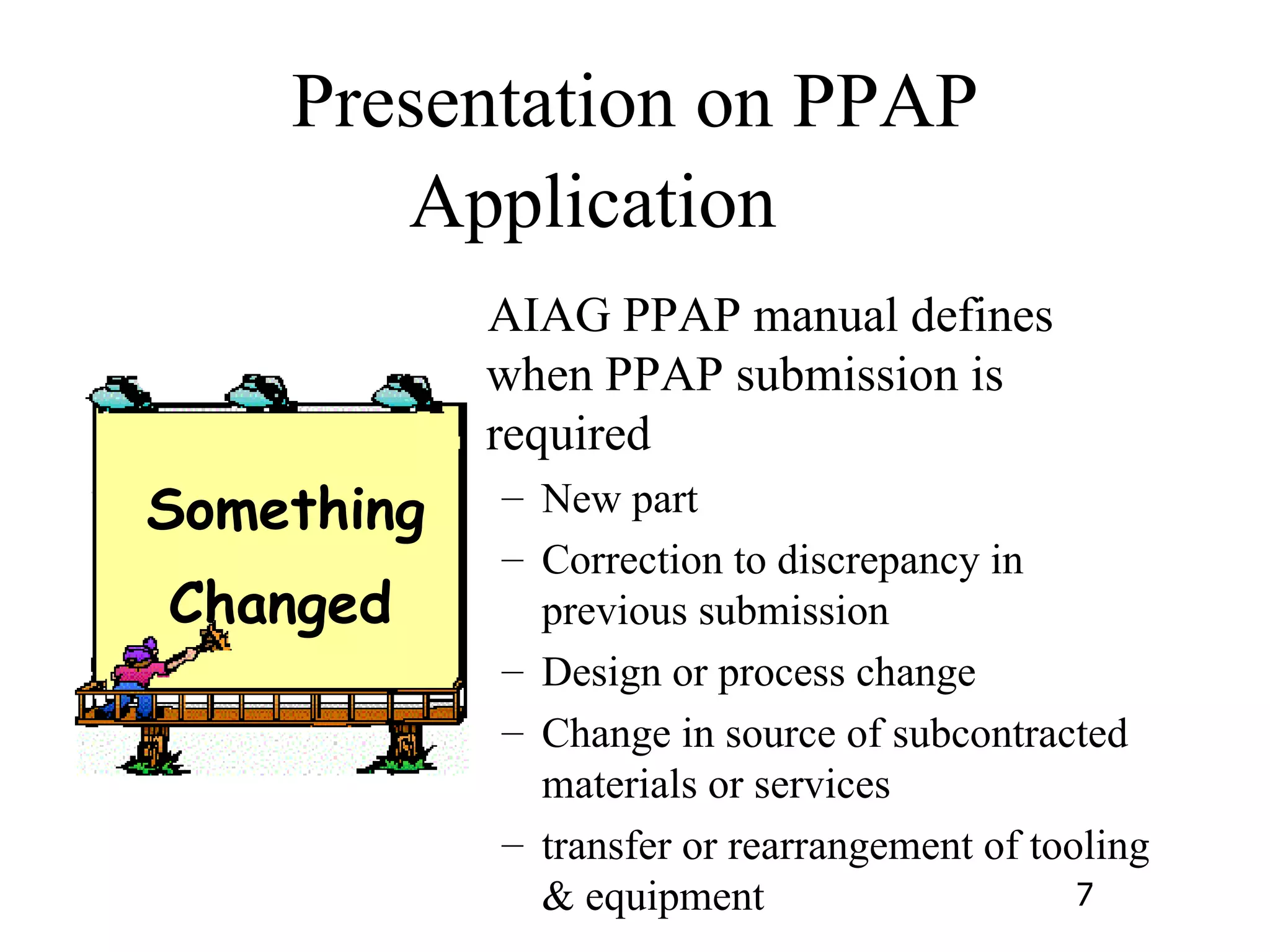 Presentation on PPAP Application

Something Changed

AIAG PPAP manual defines when PPAP submission is required

– New part
– Correction to discrepancy in previous submission
– Design or process change
– Change in source of subcontracted materials or services
– transfer or rearrangement of tooling & equipment

7